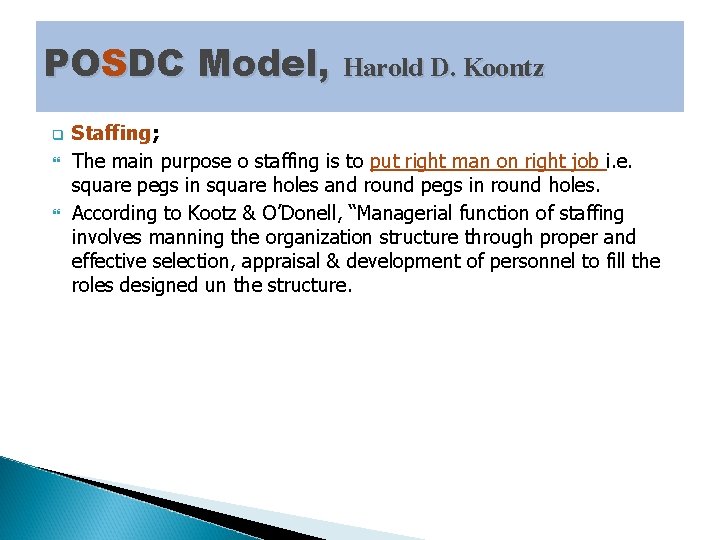 POSDC Model, Harold D. Koontz

Staffing;

The main purpose o staffing is to put right man on right job i.e. square pegs in square holes and round pegs in round holes.

According to Kootz & O'Donell, "Managerial function of staffing involves manning the organization structure through proper and effective selection, appraisal & development of personnel to fill the roles designed un the structure.